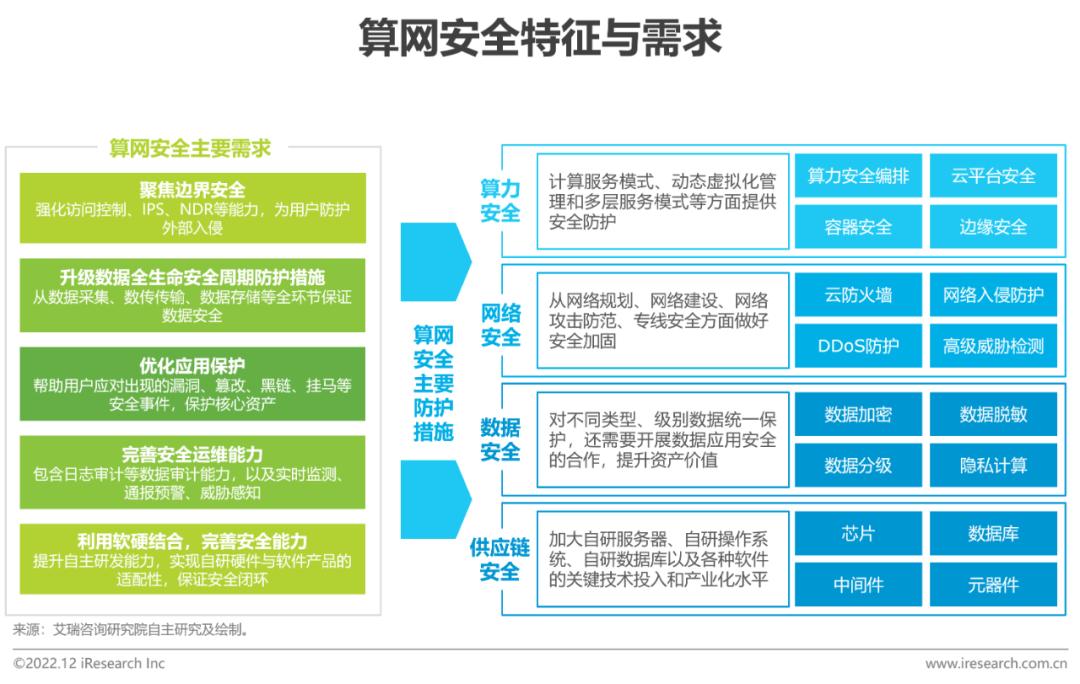 算网安全特征与需求

算网安全主要需求

聚焦边界安全
强化访问控制、IPS、NDR等能力，为用户防护外部入侵

升级数据全生命安全周期防护措施
从数据采集、数传传输、数据存储等全环节保证数据安全

优化应用保护
帮助用户应对出现的漏洞、篡改、黑链、挂马等安全事件，保护核心资产

完善安全运维能力
包含日志审计等数据审计能力，以及实时监测、通报预警、威胁感知

利用软硬结合，完善安全能力
提升自主研发能力，实现自研硬件与软件产品的适配性，保证安全闭环

算网安全主要防护措施

算力安全
计算服务模式、动态虚拟化管理和多层服务模式等方面提供安全防护
算力安全编排
云平台安全
容器安全
边缘安全

网络安全
从网络规划、网络建设、网络攻击防范、专线安全方面做好安全加固
云防火墙
网络入侵防护
DDoS防护
高级威胁检测

数据安全
对不同类型、级别数据统一保护，还需要开展数据应用安全的合作，提升资产价值
数据加密
数据脱敏
数据分级
隐私计算

供应链安全
加大自研服务器、自研操作系统、自研数据库以及各种软件的关键技术投入和产业化水平
芯片
数据库
中间件
元器件

来源：艾瑞咨询研究院自主研究及绘制。

©2022.12 iResearch Inc
www.iresearch.com.cn